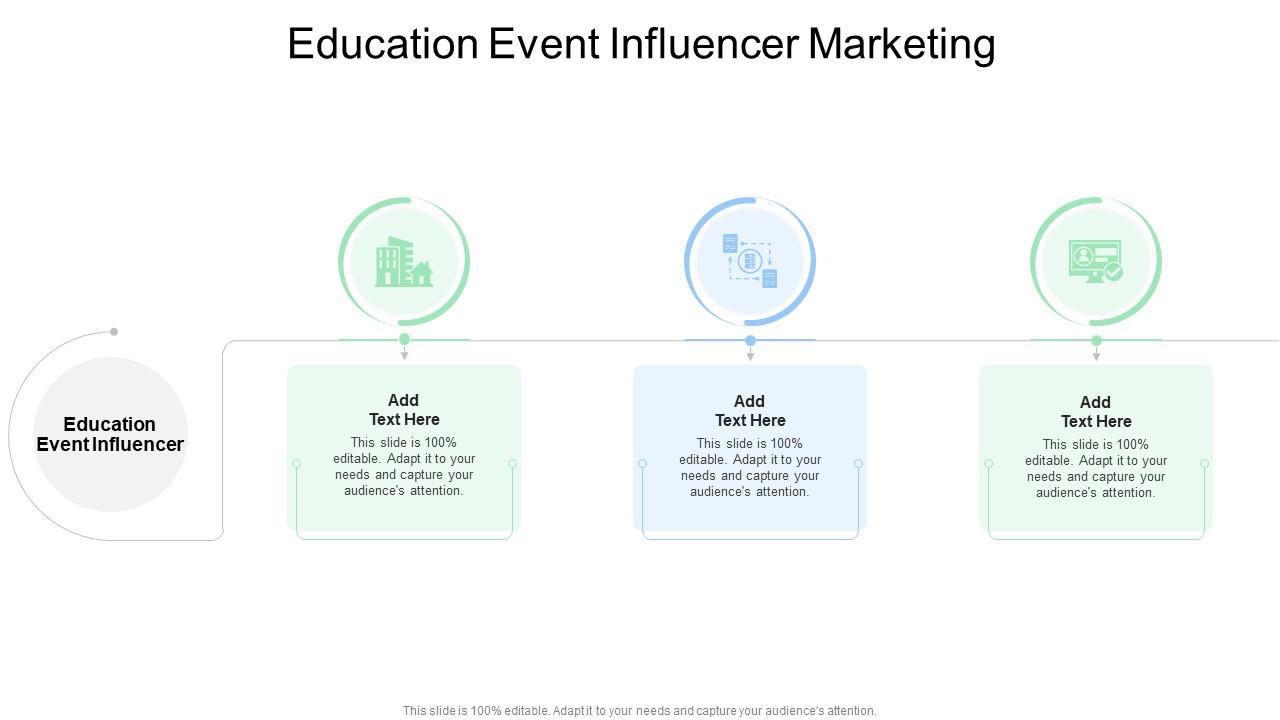 Education Event Influencer Marketing

Education Event Influencer

Add Text Here

This slide is 100% editable. Adapt it to your needs and capture your audience's attention.

Add Text Here

This slide is 100% editable. Adapt it to your needs and capture your audience's attention.

Add Text Here

This slide is 100% editable. Adapt it to your needs and capture your audience's attention.

This slide is 100% editable. Adapt it to your needs and capture your audience's attention.